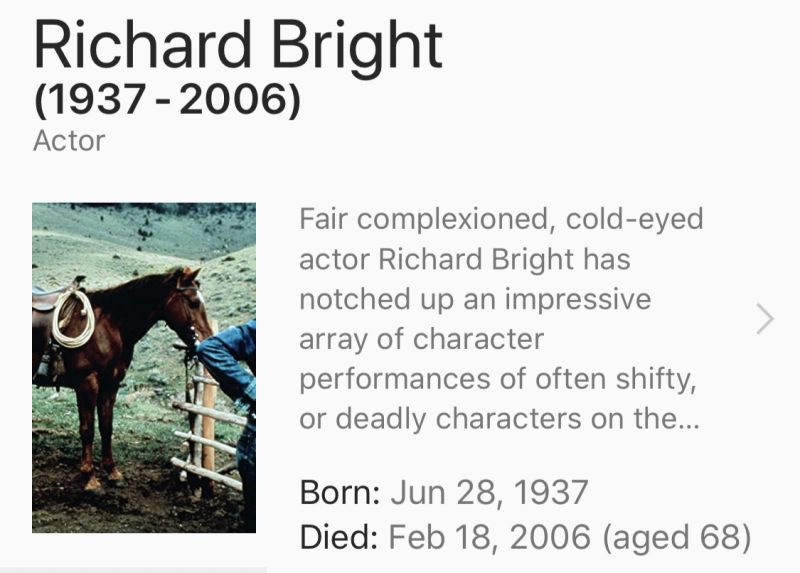 Richard Bright
(1937 - 2006)
Actor

Fair complexioned, cold-eyed actor Richard Bright has notched up an impressive array of character performances of often shifty, or deadly characters on the...

Born: Jun 28, 1937
Died: Feb 18, 2006 (aged 68)